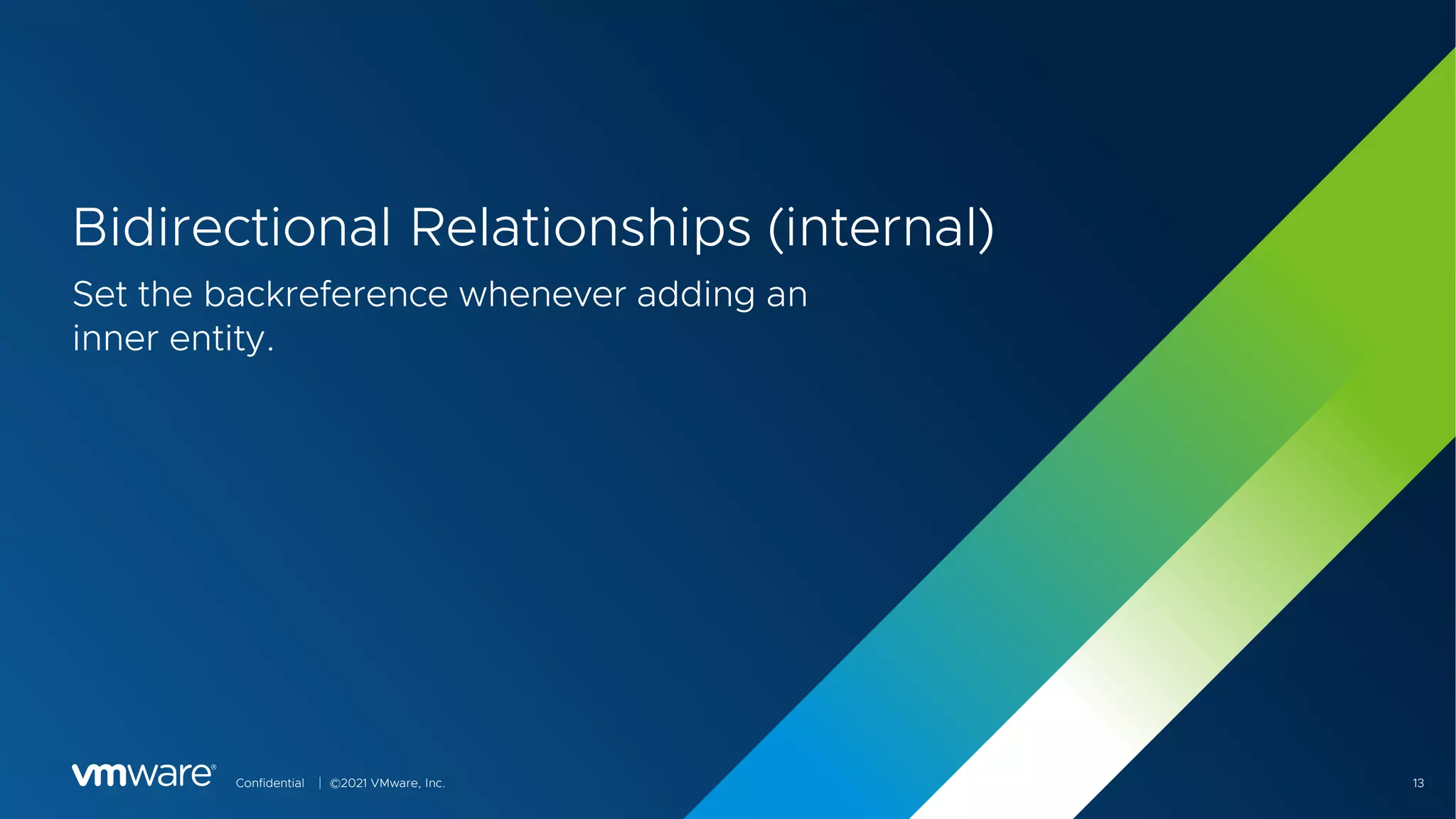 Bidirectional Relationships (internal)

Set the backreference whenever adding an inner entity.

vmware® Confidential | ©2021 VMware, Inc.

13